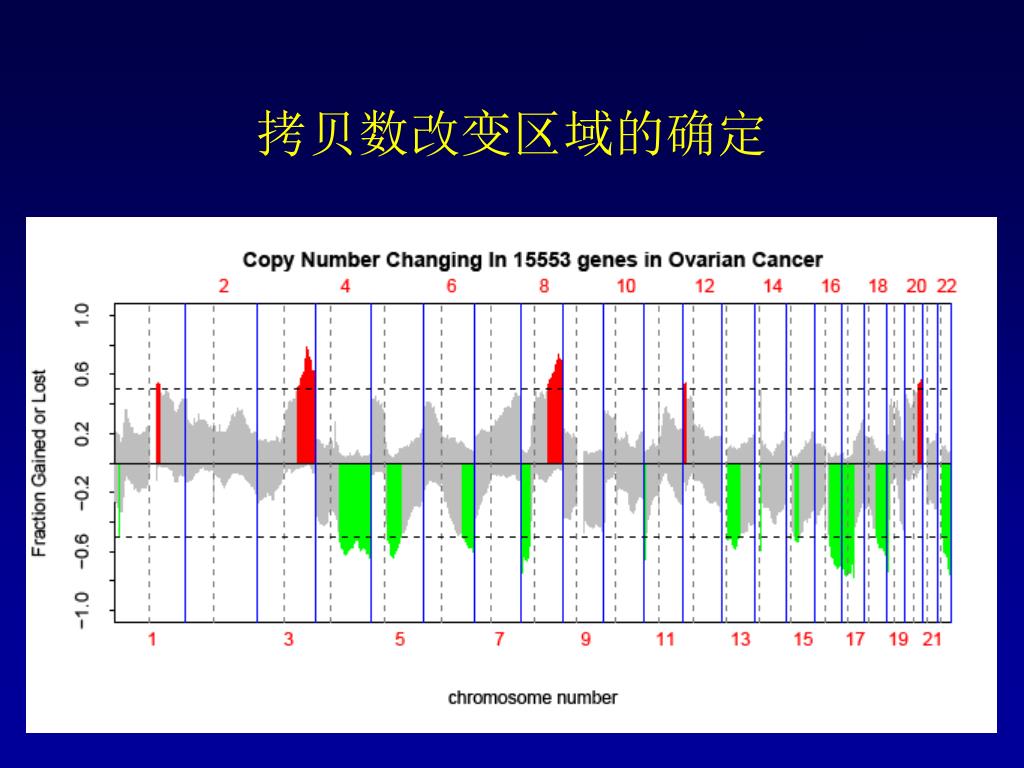 拷贝数改变区域的确定

Copy Number Changing In 15553 genes in Ovarian Cancer

2 4 6 8 10 12 14 16 18 20 22

Fraction Gained or Lost

1.0
0.6
0.2
−0.2
−0.6
−1.0

1 3 5 7 9 11 13 15 17 19 21

chromosome number